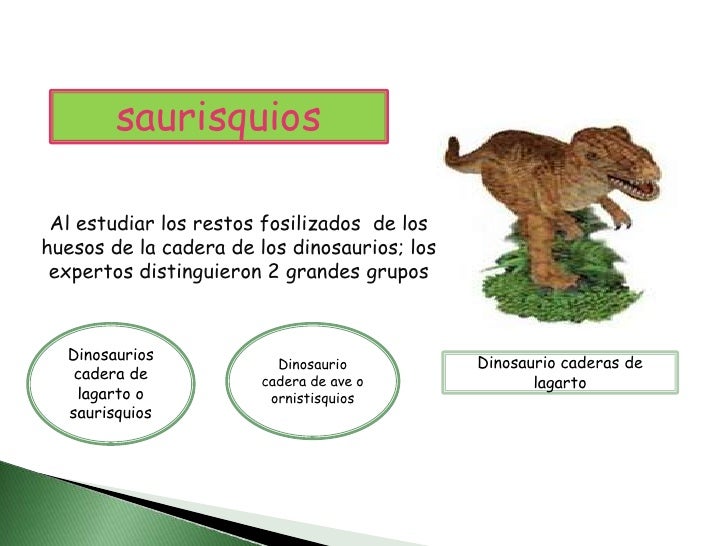 saurisquios

Al estudiar los restos fosilizados de los huesos de la cadera de los dinosaurios; los expertos distinguieron 2 grandes grupos

Dinosaurios cadera de lagarto o saurisquios

Dinosaurio cadera de ave o ornistisquios

Dinosaurio caderas de lagarto